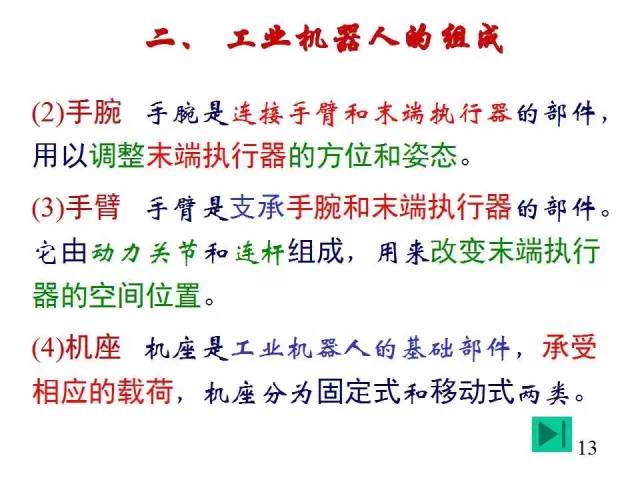 二、 工业机器人的组成

(2)手腕 手腕是连接手臂和末端执行器的部件，用以调整末端执行器的方位和姿态。

(3)手臂 手臂是支承手腕和末端执行器的部件。它由动力关节和连杆组成，用来改变末端执行器的空间位置。

(4)机座 机座是工业机器人的基础部件，承受相应的载荷，机座分为固定式和移动式两类。

13